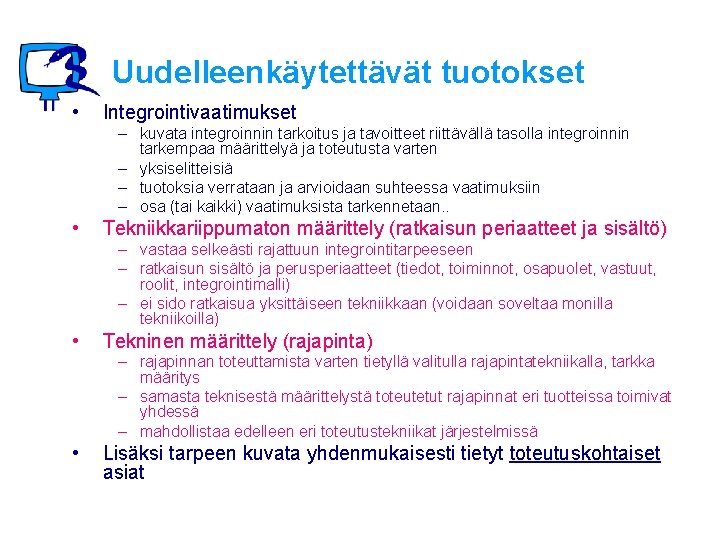 Uudelleenkäytettävät tuotokset

• Integrointivaatimukset
  – kuvata integroinnin tarkoitus ja tavoitteet riittävällä tasolla integroinnin tarkempaa määrittelyä ja toteutusta varten
  – yksiselitteisiä
  – tuotoksia verrataan ja arvioidaan suhteessa vaatimuksiin
  – osa (tai kaikki) vaatimuksista tarkennetaan..
• Tekniikkariippumaton määrittely (ratkaisun periaatteet ja sisältö)
  – vastaa selkeästi rajattuun integrointitarpeeseen
  – ratkaisun sisältö ja perusperiaatteet (tiedot, toiminnot, osapuolet, vastuut, roolit, integrointimalli)
  – ei sido ratkaisua yksittäiseen tekniikkaan (voidaan soveltaa monilla tekniikoilla)
• Tekninen määrittely (rajapinta)
  – rajapinnan toteuttamista varten tietyllä valitulla rajapintatekniikalla, tarkka määritys
  – samasta teknisestä määrittelystä toteutetut rajapinnat eri tuotteissa toimivat yhdessä
  – mahdollistaa edelleen eri toteutustekniikat järjestelmissä
• Lisäksi tarpeen kuvata yhdenmukaisesti tietyt toteutuskohtaiset asiat